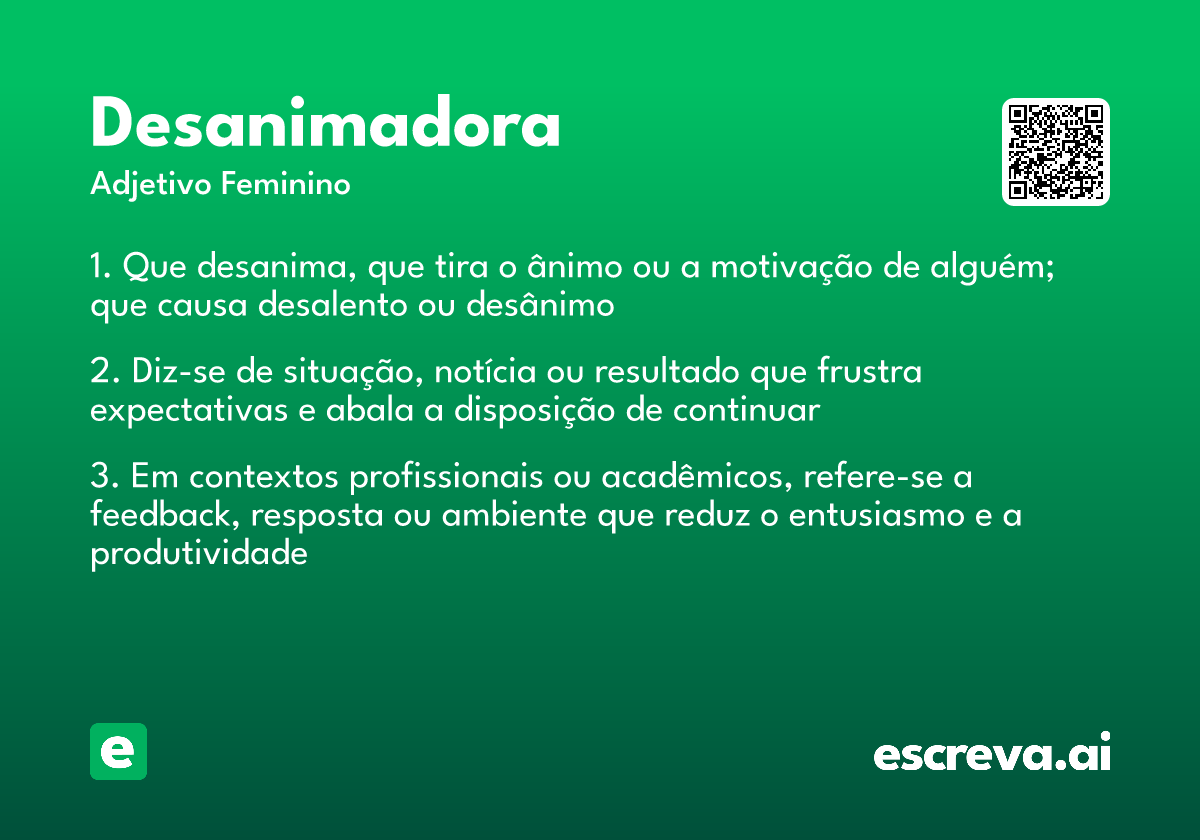 Desanimadora

Adjetivo Feminino

1. Que desanima, que tira o ânimo ou a motivação de alguém; que causa desalento ou desânimo

2. Diz-se de situação, notícia ou resultado que frustra expectativas e abala a disposição de continuar

3. Em contextos profissionais ou acadêmicos, refere-se a feedback, resposta ou ambiente que reduz o entusiasmo e a produtividade

e

escreva.ai